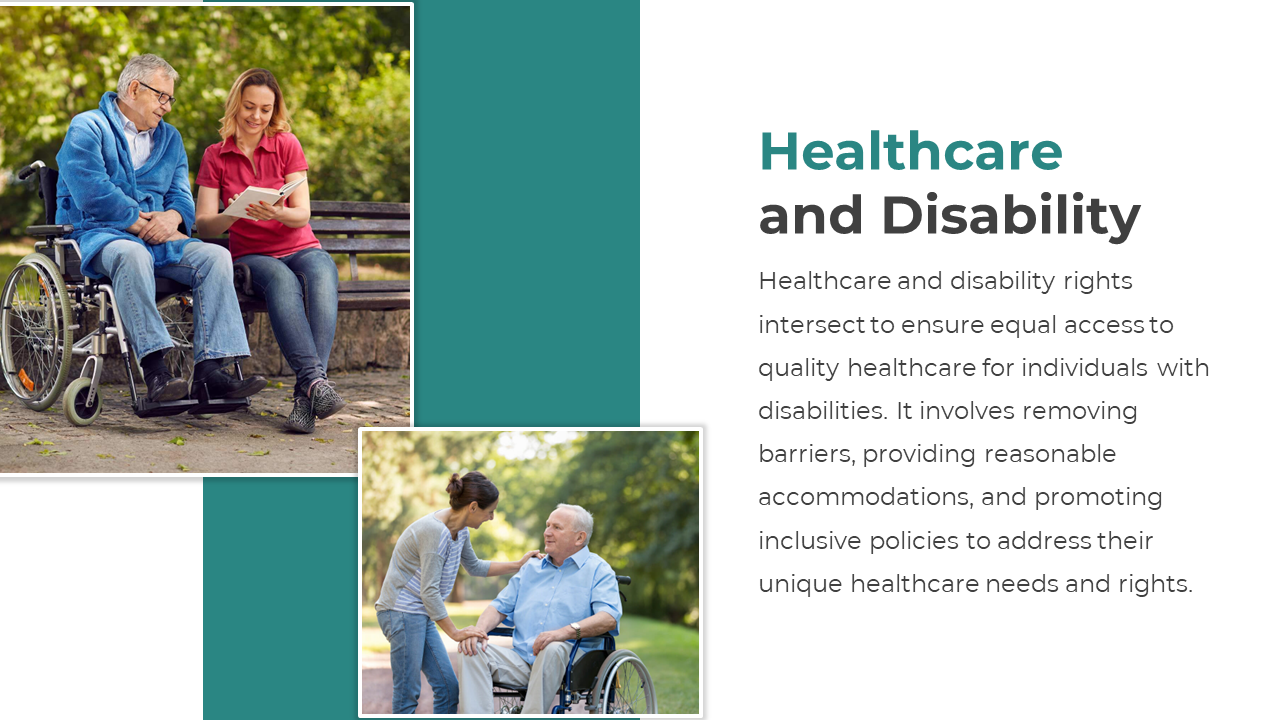 Healthcare
and Disability

Healthcare and disability rights intersect to ensure equal access to quality healthcare for individuals with disabilities. It involves removing barriers, providing reasonable accommodations, and promoting inclusive policies to address their unique healthcare needs and rights.